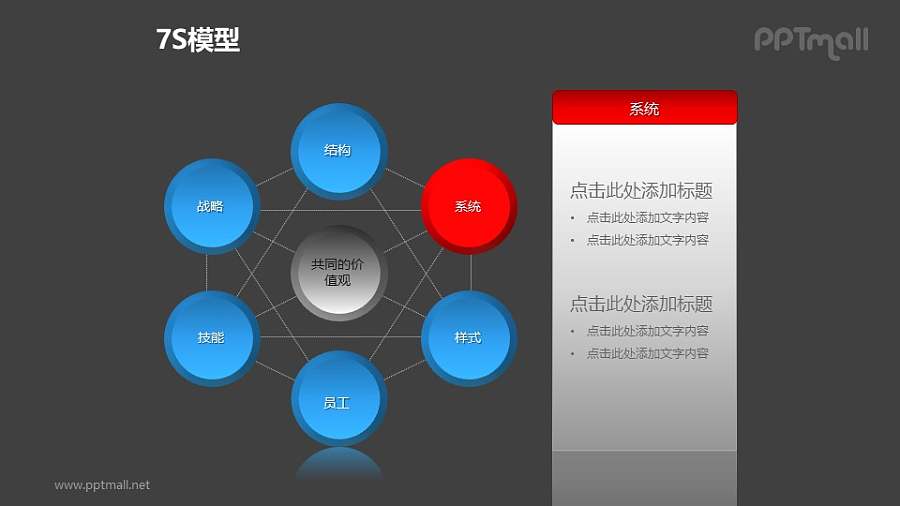 7S模型

PPTmall

结构

战略

系统

共同的价值观

技能

样式

员工

系统

点击此处添加标题

• 点击此处添加文字内容
• 点击此处添加文字内容

点击此处添加标题

• 点击此处添加文字内容
• 点击此处添加文字内容

www.pptmall.net